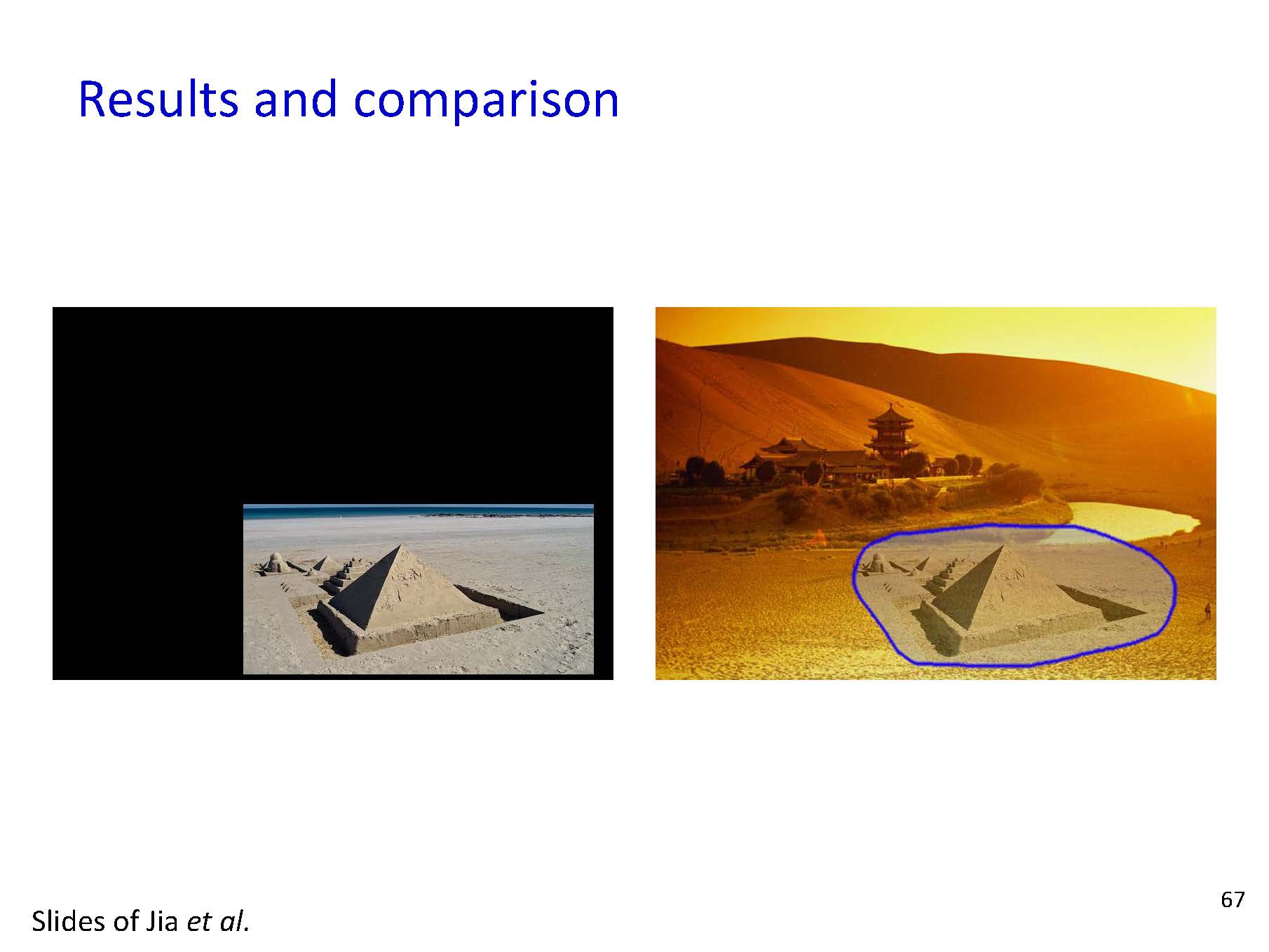 Results and comparison

Slides of Jia et al.

67